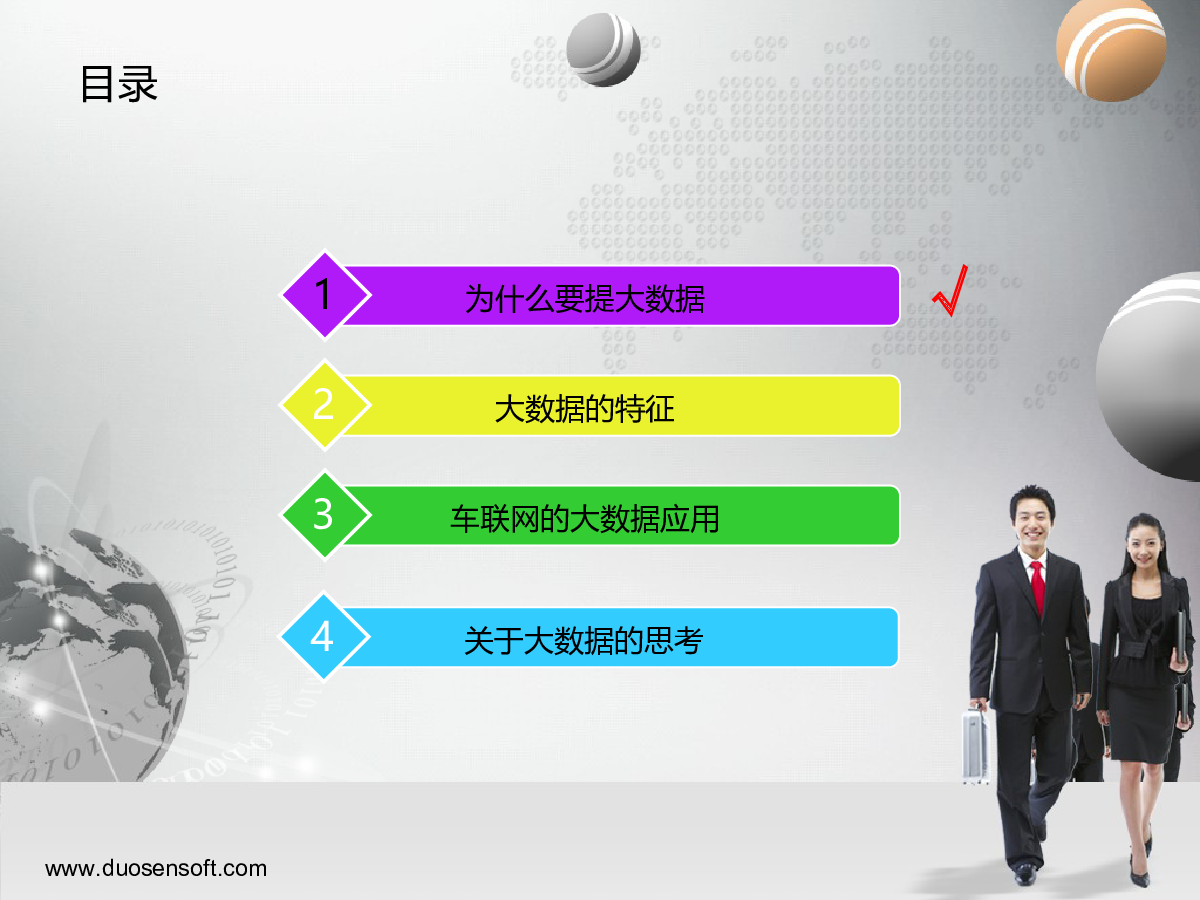 目录

1 为什么要提大数据 √

2 大数据的特征

3 车联网的大数据应用

4 关于大数据的思考

www.duosensoft.com